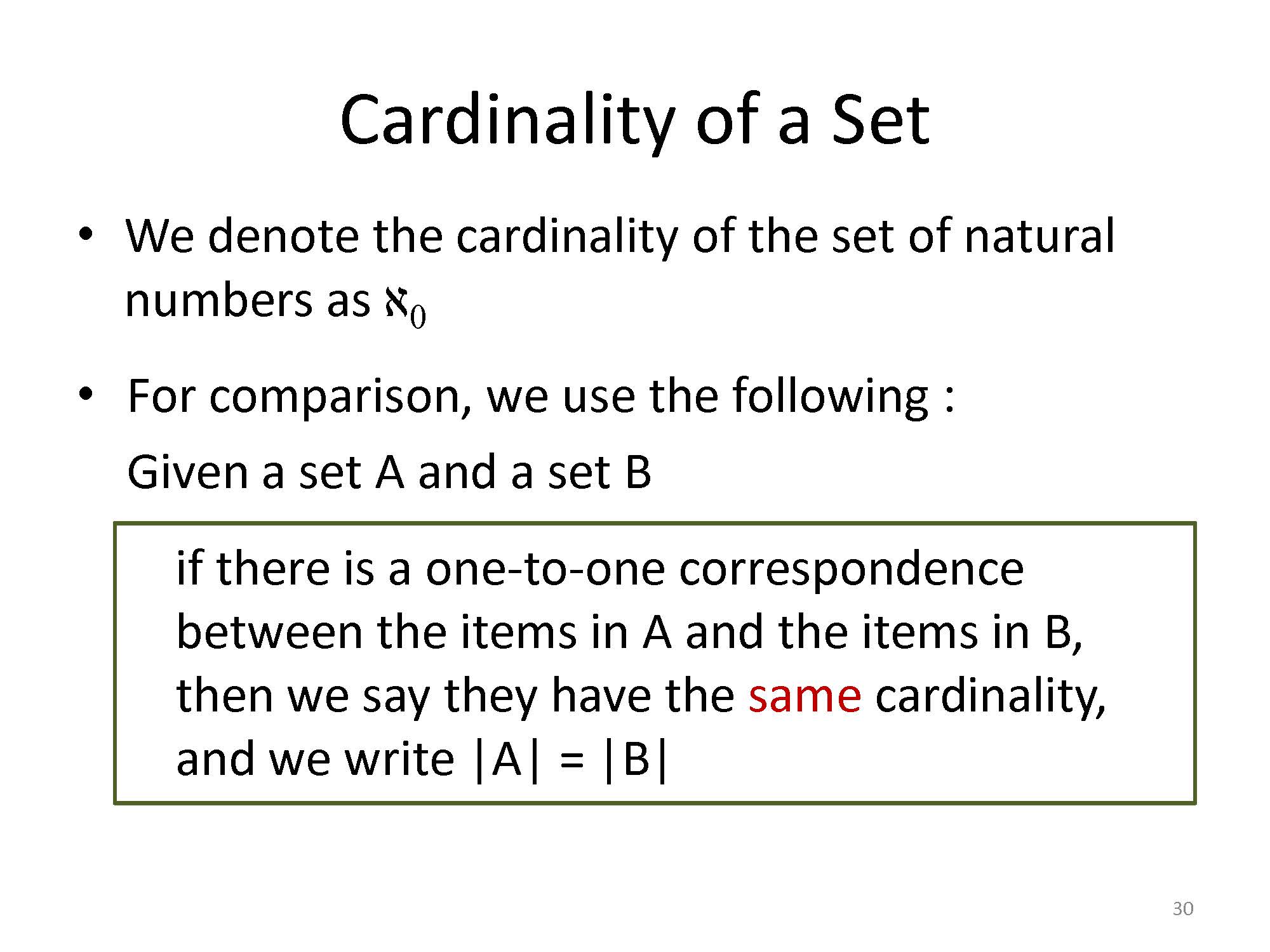 Cardinality of a Set

• We denote the cardinality of the set of natural numbers as $\aleph_0$

• For comparison, we use the following :

Given a set A and a set B

if there is a one-to-one correspondence between the items in A and the items in B, then we say they have the same cardinality, and we write |A| = |B|

30